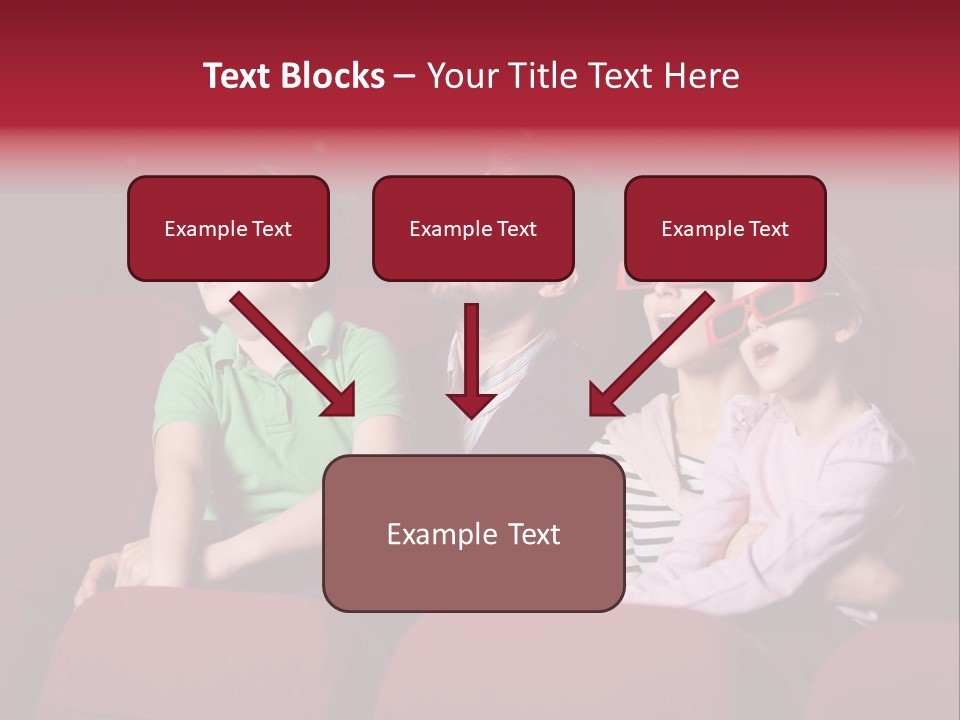 Text Blocks – Your Title Text Here

Example Text

Example Text

Example Text

Example Text